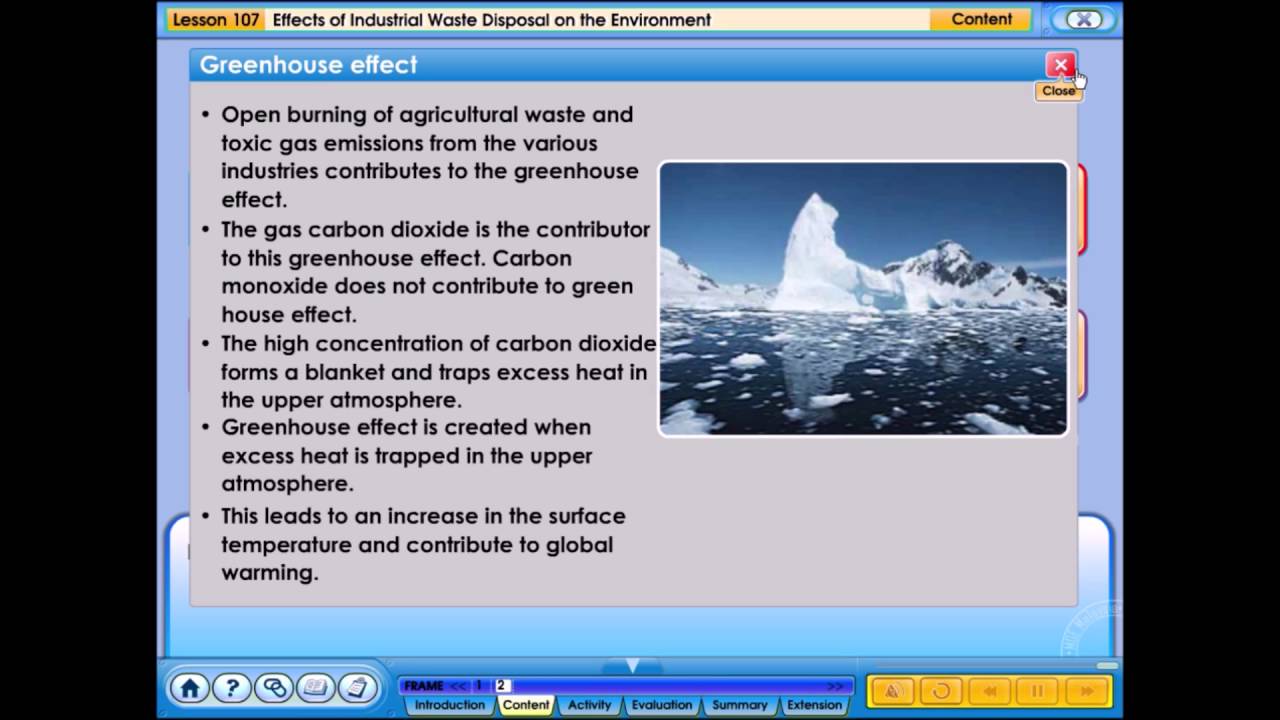 Lesson 107 Effects of Industrial Waste Disposal on the Environment
Content

Greenhouse effect

Close

• Open burning of agricultural waste and toxic gas emissions from the various industries contributes to the greenhouse effect.
• The gas carbon dioxide is the contributor to this greenhouse effect. Carbon monoxide does not contribute to green house effect.
• The high concentration of carbon dioxide forms a blanket and traps excess heat in the upper atmosphere.
• Greenhouse effect is created when excess heat is trapped in the upper atmosphere.
• This leads to an increase in the surface temperature and contribute to global warming.

FRAME << 1 2 >>
Introduction Content Activity Evaluation Summary Extension